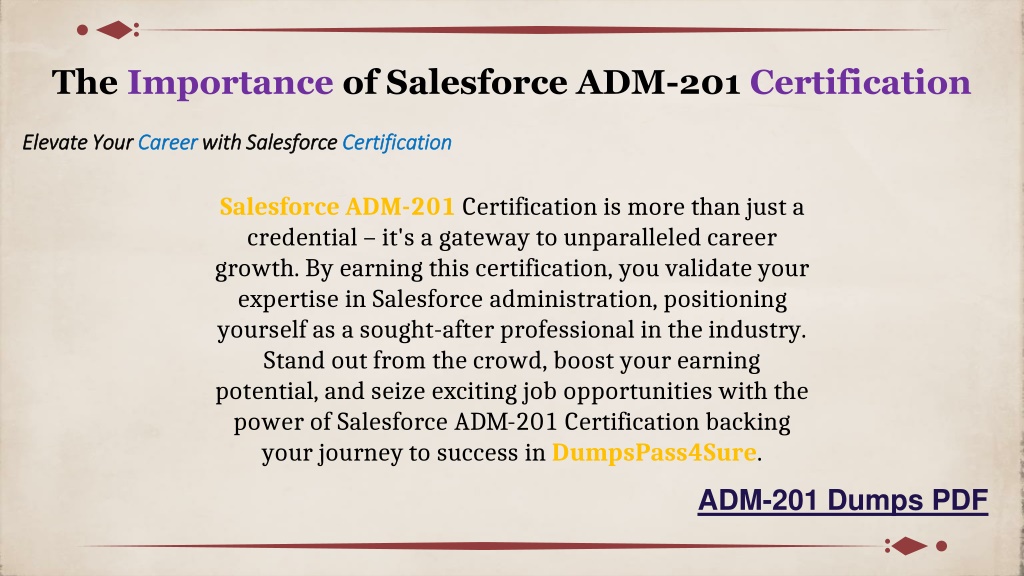 The Importance of Salesforce ADM-201 Certification

Elevate Your Career with Salesforce Certification

Salesforce ADM-201 Certification is more than just a credential – it's a gateway to unparalleled career growth. By earning this certification, you validate your expertise in Salesforce administration, positioning yourself as a sought-after professional in the industry. Stand out from the crowd, boost your earning potential, and seize exciting job opportunities with the power of Salesforce ADM-201 Certification backing your journey to success in DumpsPass4Sure.

ADM-201 Dumps PDF